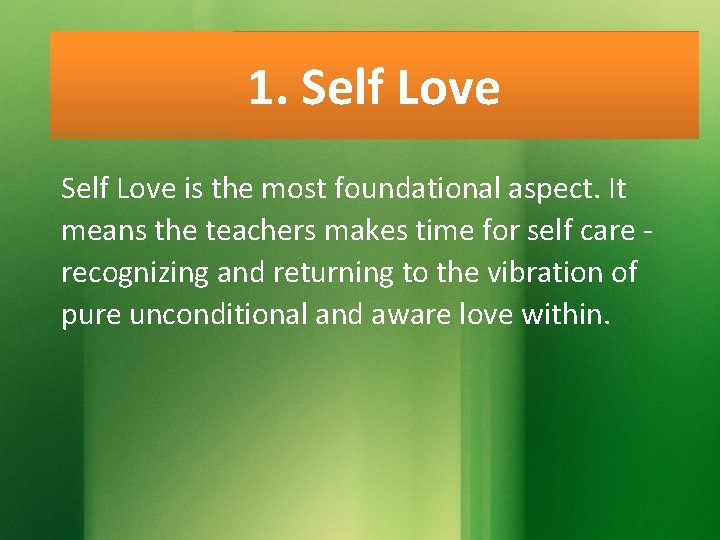 1. Self Love

Self Love is the most foundational aspect. It means the teachers makes time for self care - recognizing and returning to the vibration of pure unconditional and aware love within.